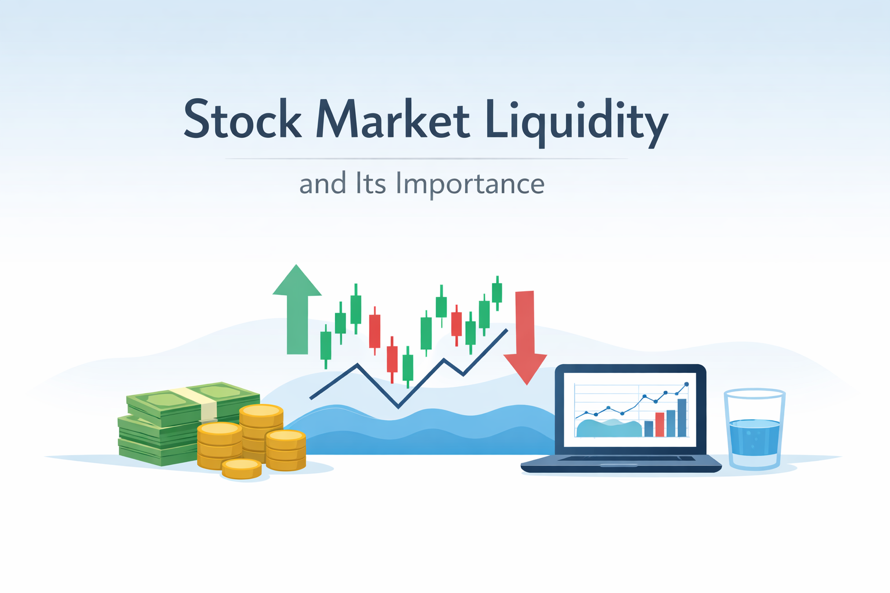 Stock Market Liquidity

and Its Importance